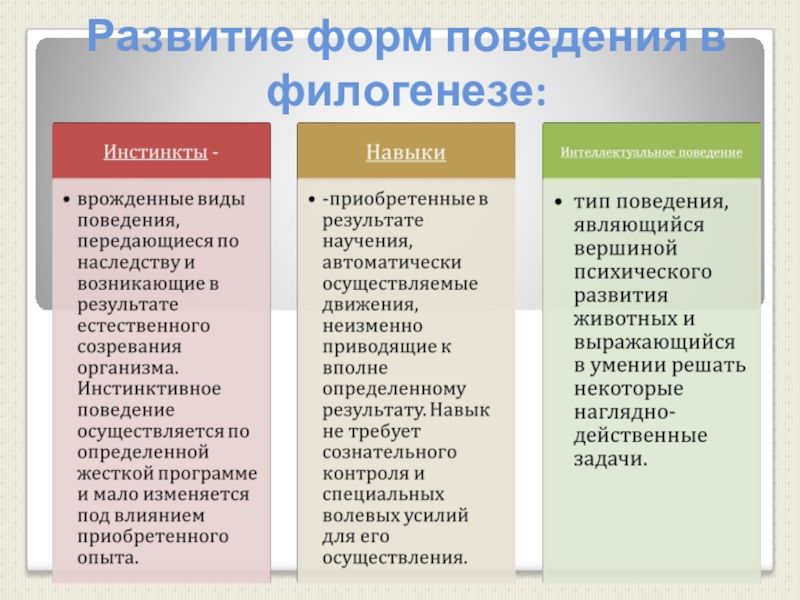 Развитие форм поведения в филогенезе:

Инстинкты -

• врожденные виды поведения, передающиеся по наследству и возникающие в результате естественного созревания организма. Инстинктивное поведение осуществляется по определенной жесткой программе и мало изменяется под влиянием приобретенного опыта.

Навыки

• -приобретенные в результате научения, автоматически осуществляемые движения, неизменно приводящие к вполне определенному результату. Навык не требует сознательного контроля и специальных волевых усилий для его осуществления.

Интеллектуальное поведение

• тип поведения, являющийся вершиной психического развития животных и выражающийся в умении решать некоторые наглядно-действенные задачи.